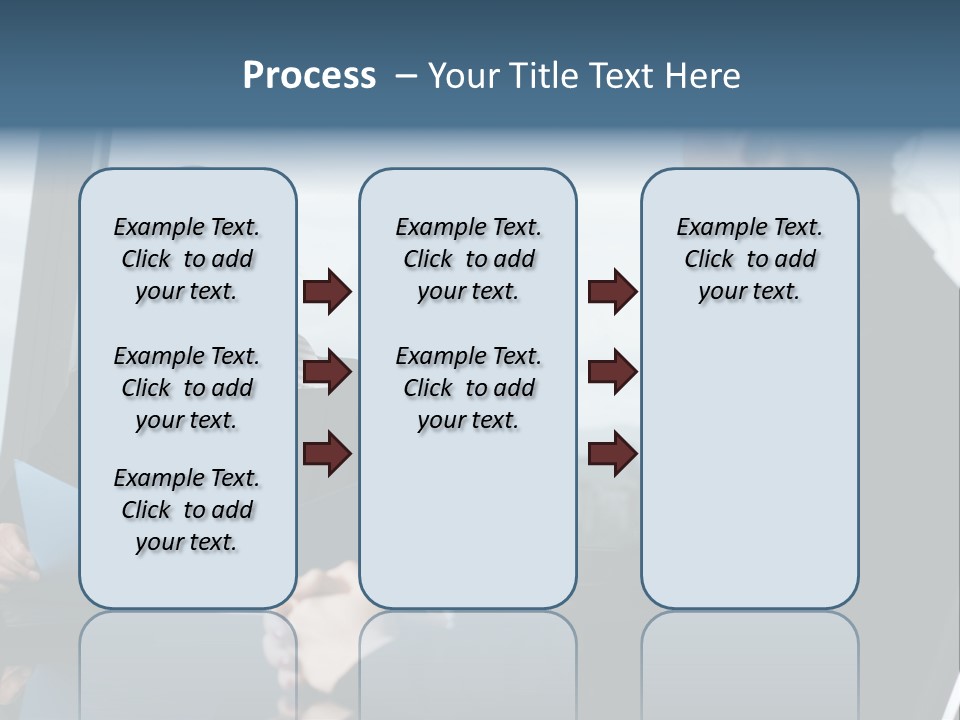 Process – Your Title Text Here

Example Text. Click to add your text.

Example Text. Click to add your text.

Example Text. Click to add your text.

Example Text. Click to add your text.

Example Text. Click to add your text.

Example Text. Click to add your text.